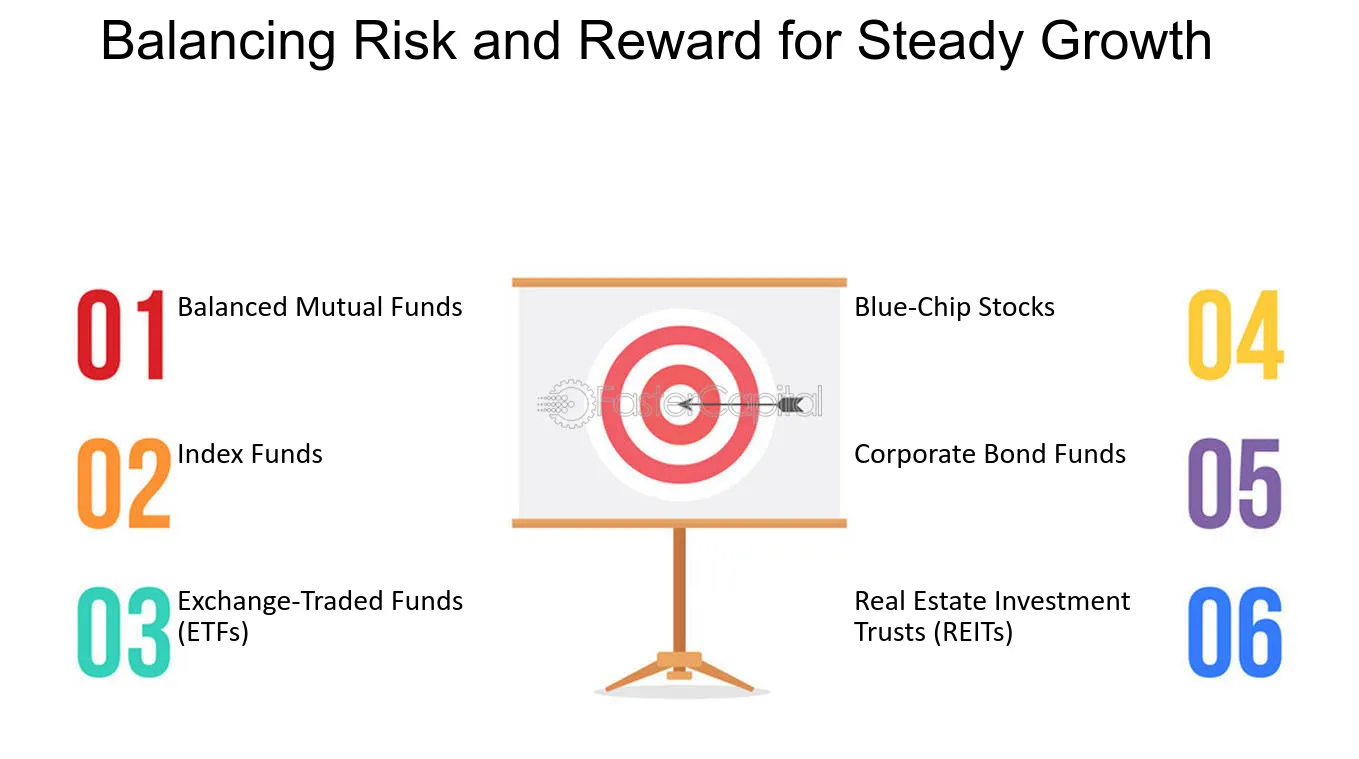 Balancing Risk and Reward for Steady Growth

01 Balanced Mutual Funds

02 Index Funds

03 Exchange-Traded Funds (ETFs)

FasterCapital

Blue-Chip Stocks 04

Corporate Bond Funds 05

Real Estate Investment Trusts (REITs) 06